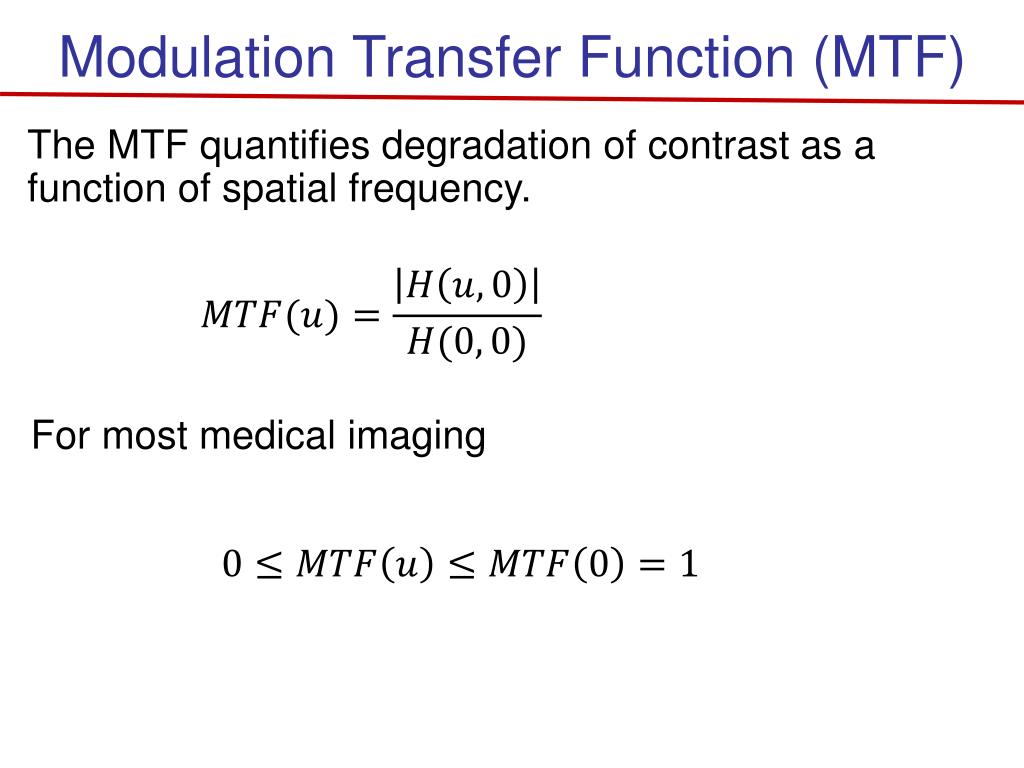 Modulation Transfer Function (MTF)

The MTF quantifies degradation of contrast as a function of spatial frequency.

$MTF(u) = \frac{|H(u,0)|}{H(0,0)}$

For most medical imaging

$0 \leq MTF(u) \leq MTF(0) = 1$